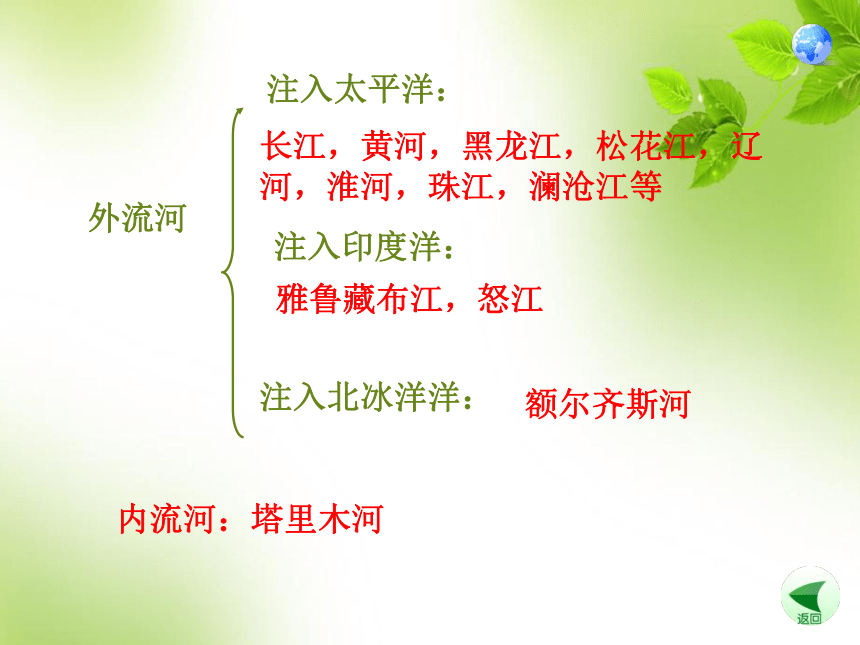 外流河

注入太平洋：

长江，黄河，黑龙江，松花江，辽河，淮河，珠江，澜沧江等

注入印度洋：

雅鲁藏布江，怒江

注入北冰洋洋：

额尔齐斯河

内流河：塔里木河

返回